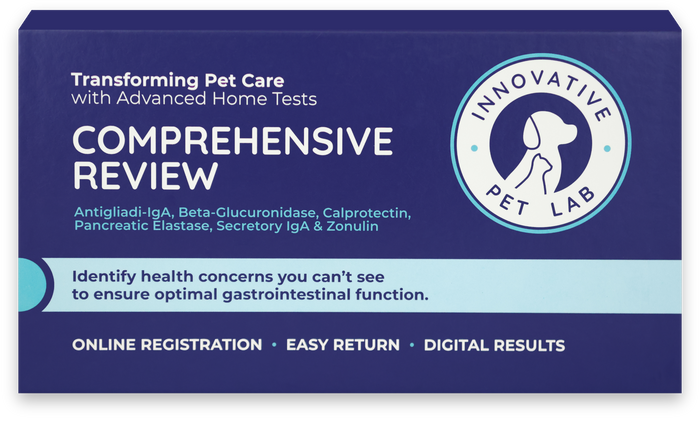 Transforming Pet Care
with Advanced Home Tests

COMPREHENSIVE REVIEW

Antigliadi-IgA, Beta-Glucuronidase, Calprotectin, Pancreatic Elastase, Secretory IgA & Zonulin

INNOVATIVE PET LAB

Identify health concerns you can't see to ensure optimal gastrointestinal function.

ONLINE REGISTRATION • EASY RETURN • DIGITAL RESULTS